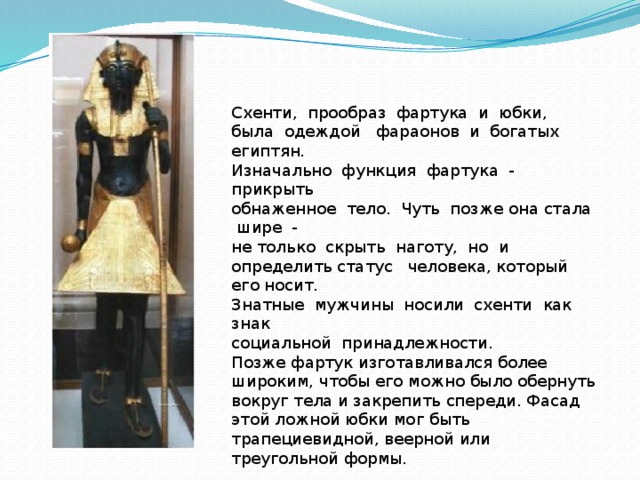 Схенти, прообраз фартука и юбки, была одеждой фараонов и богатых египтян.
Изначально функция фартука - прикрыть обнаженное тело. Чуть позже она стала шире - не только скрыть наготу, но и определить статус человека, который его носит.
Знатные мужчины носили схенти как знак социальной принадлежности.
Позже фартук изготавливался более широким, чтобы его можно было обернуть вокруг тела и закрепить спереди. Фасад этой ложной юбки мог быть трапециевидной, веерной или треугольной формы.